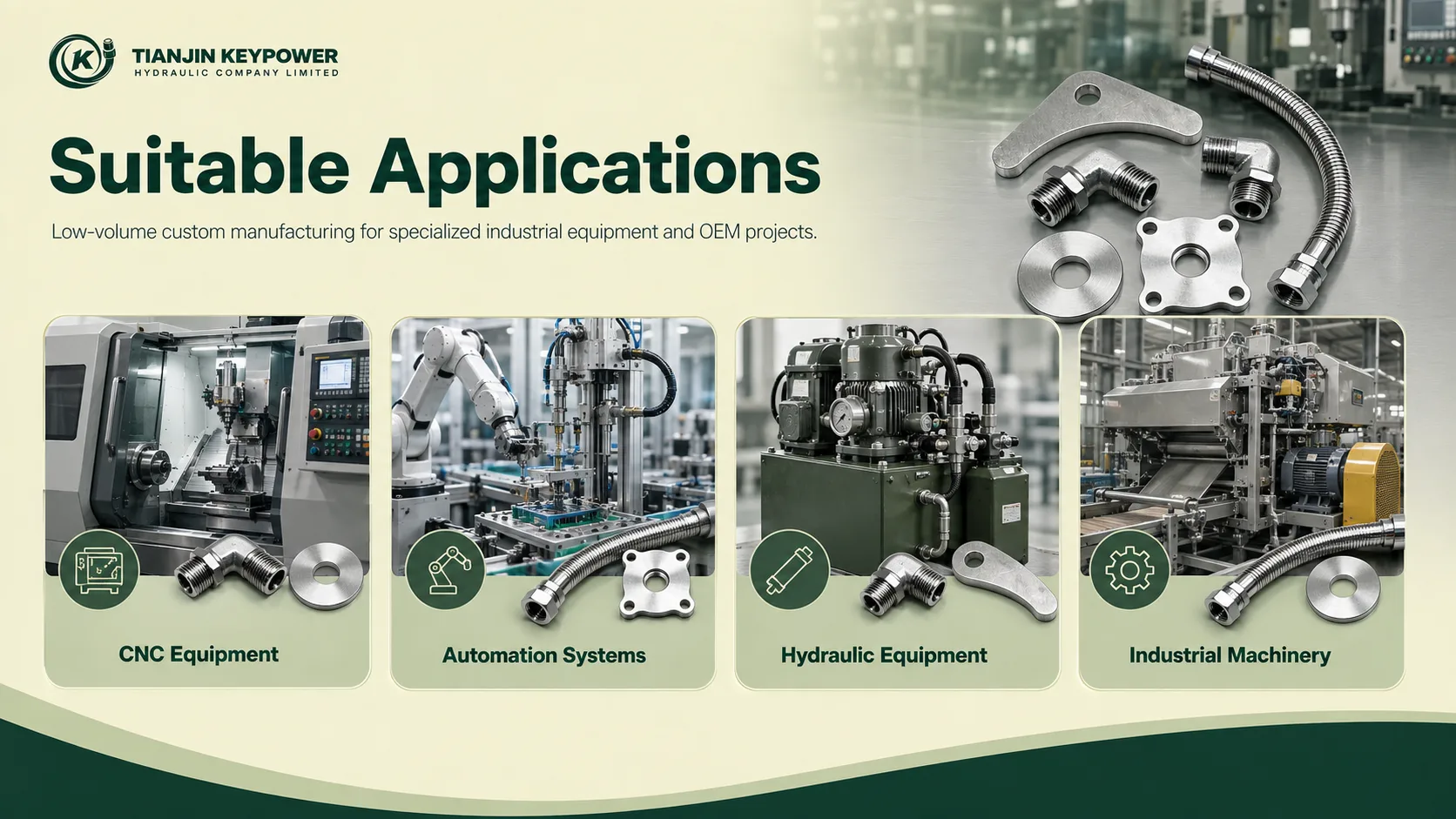 K TIANJIN KEYPOWER
HYDRAULIC COMPANY LIMITED

Suitable Applications

Low-volume custom manufacturing for specialized industrial equipment and OEM projects.

CNC Equipment

Automation Systems

Hydraulic Equipment

Industrial Machinery